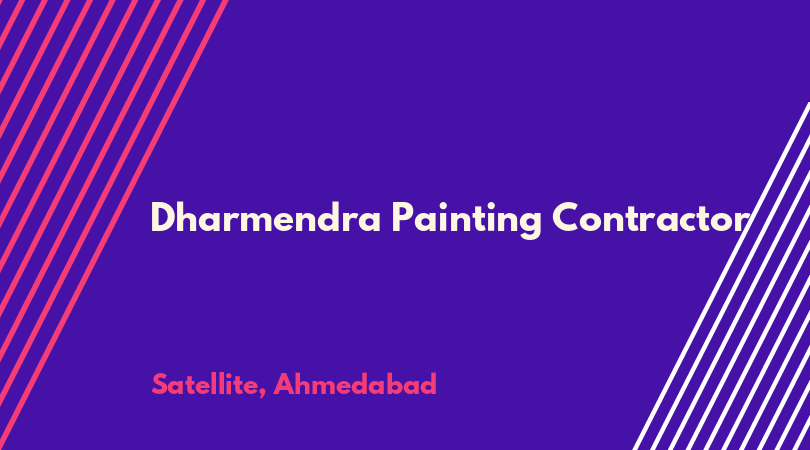 Dharmendra Painting Contractor

Satellite, Ahmedabad